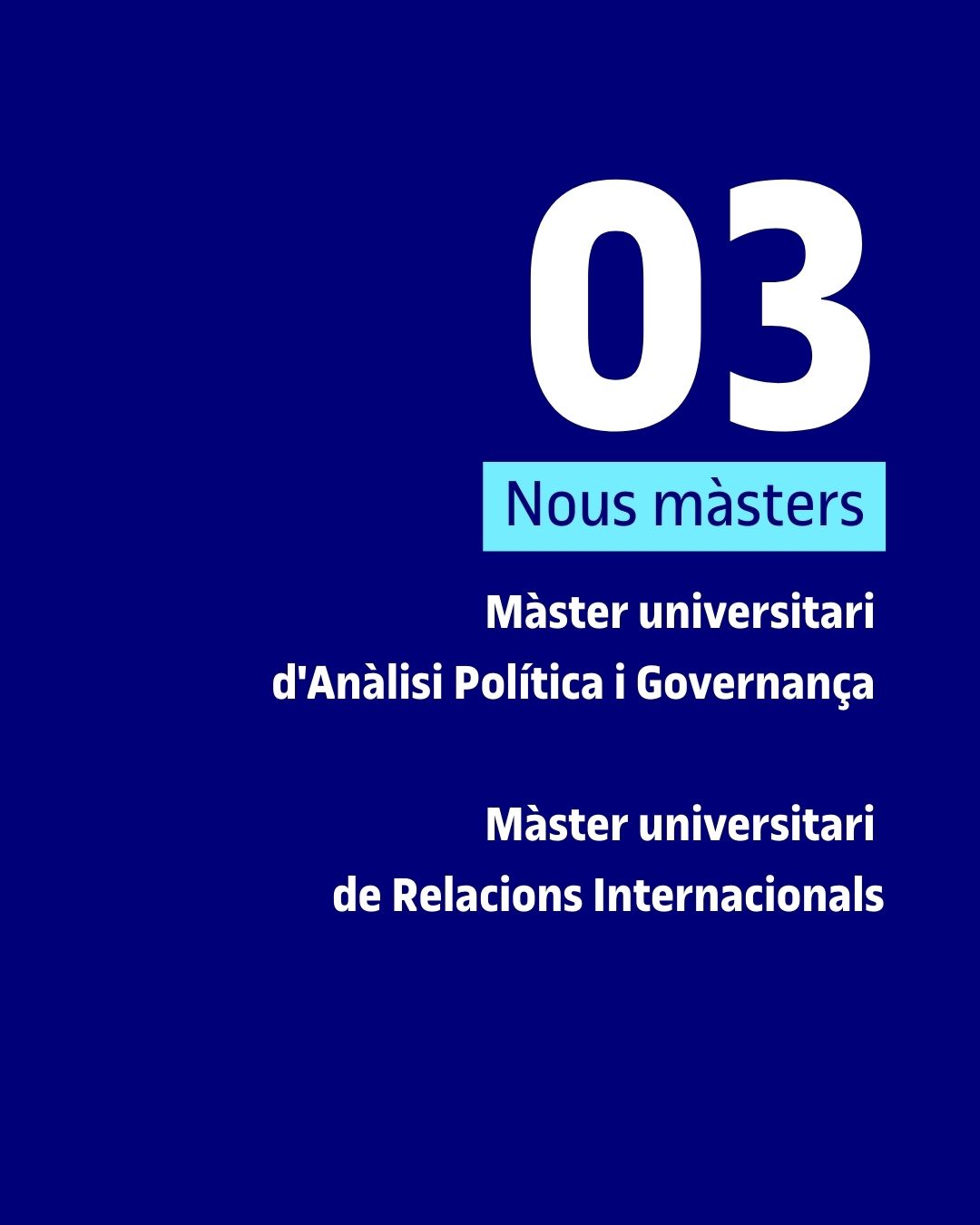 03

Nous màsters

Màster universitari d'Anàlisi Política i Governança

Màster universitari de Relacions Internacionals